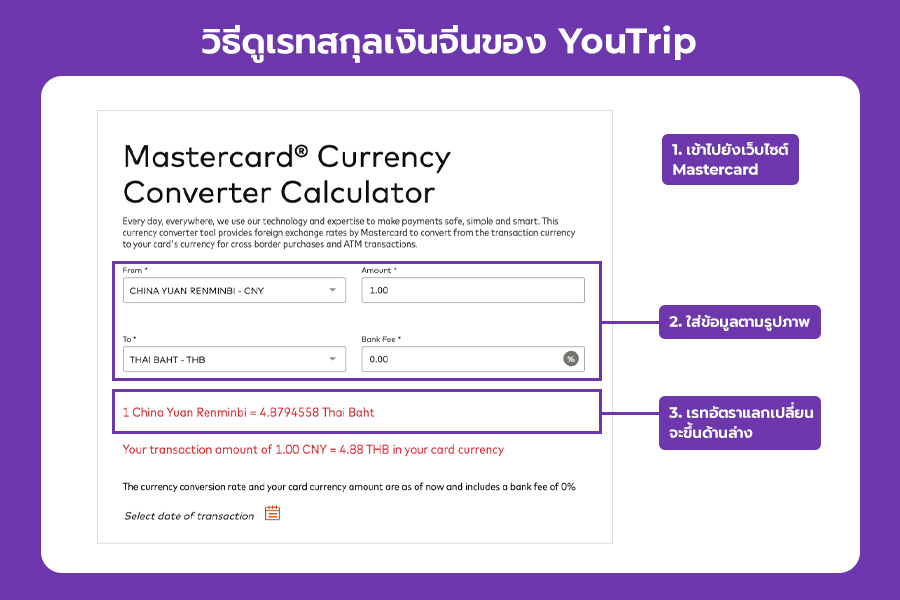 วิธีดูเรทสกุลเงินจีนของ YouTrip

Mastercard® Currency Converter Calculator

Every day, everywhere, we use our technology and expertise to make payments safe, simple and smart. This currency converter tool provides foreign exchange rates by Mastercard to convert from the transaction currency to your card's currency for cross border purchases and ATM transactions.

From *
CHINA YUAN RENMINBI - CNY

Amount *
1.00

To *
THAI BAHT - THB

Bank Fee *
0.00
%

1 China Yuan Renminbi = 4.8794558 Thai Baht

Your transaction amount of 1.00 CNY = 4.88 THB in your card currency

The currency conversion rate and your card currency amount are as of now and includes a bank fee of 0%

Select date of transaction

1. เข้าไปยังเว็บไซต์ Mastercard

2. ใส่ข้อมูลตามรูปภาพ

3. เรทอัตราแลกเปลี่ยนจะขึ้นด้านล่าง